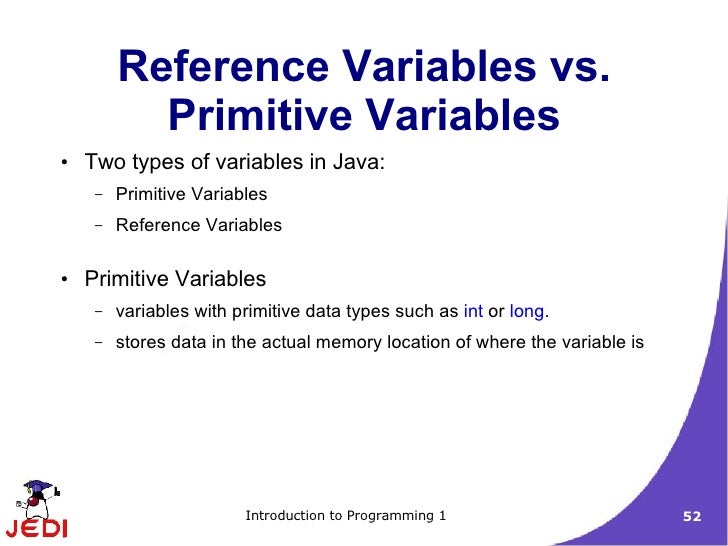 Reference Variables vs. Primitive Variables

• Two types of variables in Java:
 – Primitive Variables
 – Reference Variables

• Primitive Variables
 – variables with primitive data types such as int or long.
 – stores data in the actual memory location of where the variable is

JEDI

Introduction to Programming 1

52